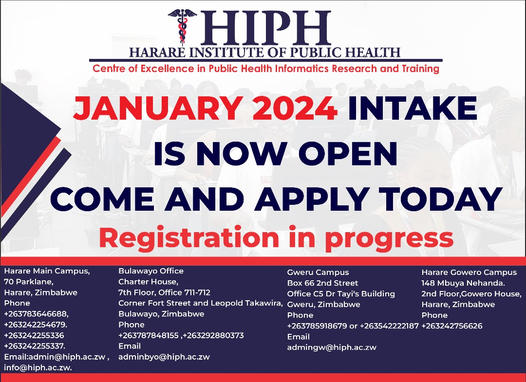 HIPH
HARARE INSTITUTE OF PUBLIC HEALTH
Centre of Excellence in Public Health Informatics Research and Training

JANUARY 2024 INTAKE IS NOW OPEN
COME AND APPLY TODAY
Registration in progress

Harare Main Campus,
70 Parklane,
Harare, Zimbabwe
Phone
+263783646688,
+263242254679.
+263242255336
+263242255337.
Email:admin@hiph.ac.zw ,
info@hiph.ac.zw.

Bulawayo Office
Charter House,
7th Floor, Office 711-712
Corner Fort Street and Leopold Takawira,
Bulawayo, Zimbabwe
Phone
+263787848155 ,+263292880373
Email
adminbyo@hiph.ac.zw

Gweru Campus
Box 66 2nd Street
Office C5 Dr Tayi's Building
Gweru, Zimbabwe
Phone
+263785918679 or +263542222187
Email
admingw@hiph.ac.zw

Harare Gowero Campus
148 Mbuya Nehanda.
2nd Floor,Gowero House,
Harare, Zimbabwe
Phone
+263242756626